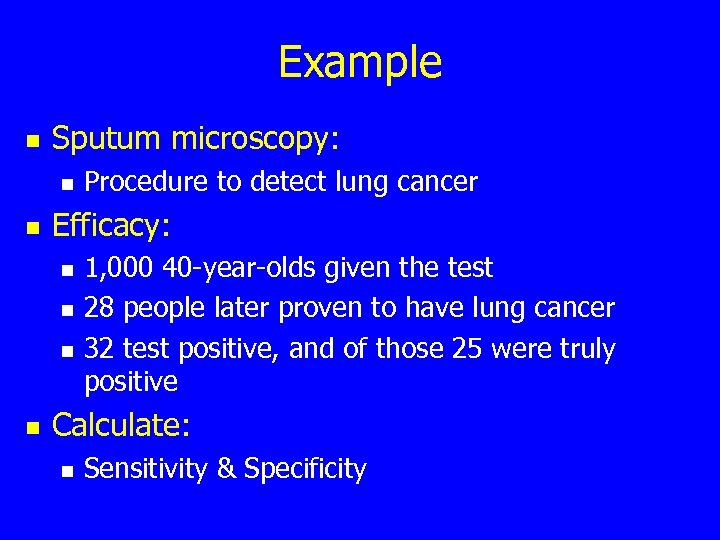 Example

- Sputum microscopy:
  - Procedure to detect lung cancer
- Efficacy:
  - 1,000 40-year-olds given the test
  - 28 people later proven to have lung cancer
  - 32 test positive, and of those 25 were truly positive
- Calculate:
  - Sensitivity & Specificity